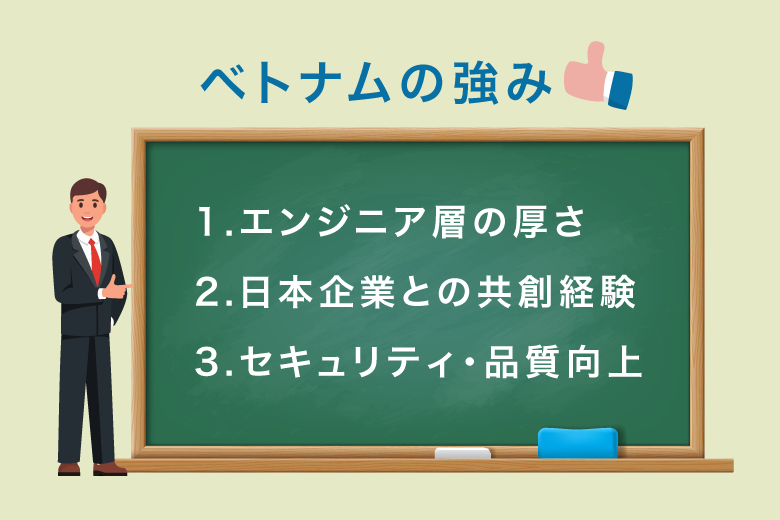 ベトナムの強み

1.エンジニア層の厚さ

2.日本企業との共創経験

3.セキュリティ・品質向上